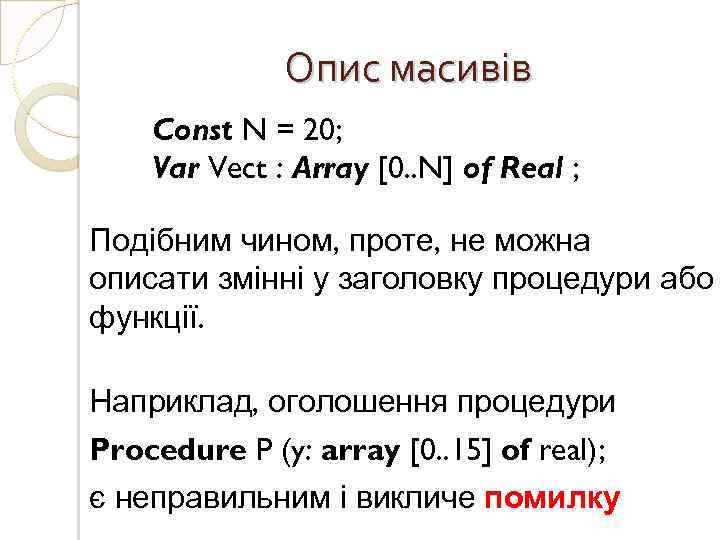 Опис масивів

Const N = 20;
Var Vect : Array [0..N] of Real ;

Подібним чином, проте, не можна описати змінні у заголовку процедури або функції.

Наприклад, оголошення процедури

Procedure P (y: array [0..15] of real);

є неправильним і викличе помилку